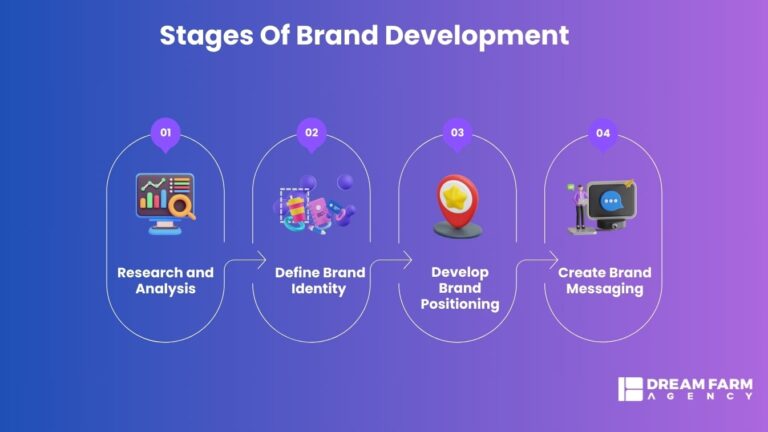 Stages Of Brand Development

01

Research and Analysis

02

Define Brand Identity

03

Develop Brand Positioning

04

Create Brand Messaging

DREAM FARM
AGENCY